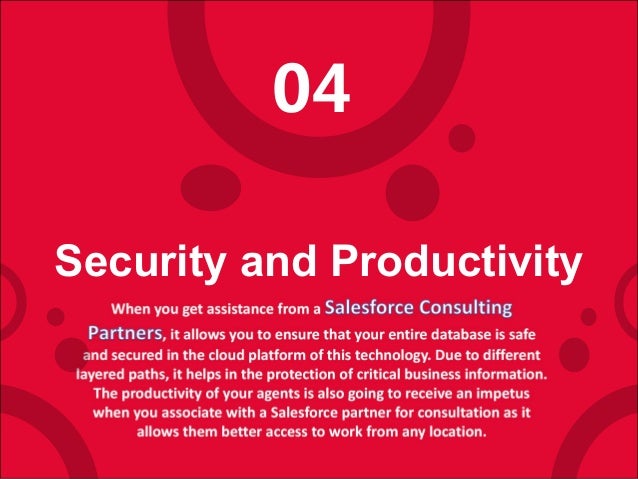 04

Security and Productivity

When you get assistance from a Salesforce Consulting Partners, it allows you to ensure that your entire database is safe and secured in the cloud platform of this technology. Due to different layered paths, it helps in the protection of critical business information. The productivity of your agents is also going to receive an impetus when you associate with a Salesforce partner for consultation as it allows them better access to work from any location.